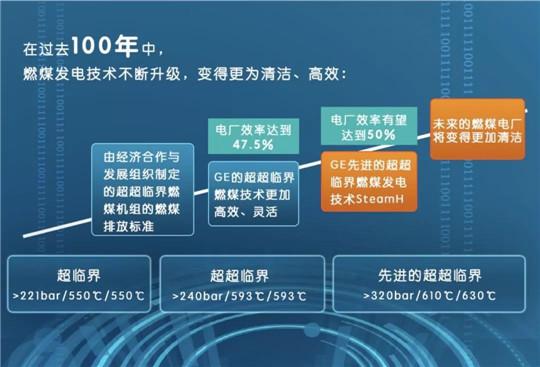 在过去100年中，
燃煤发电技术不断升级，变得更为清洁、高效：

由经济合作与发展组织制定的超超临界燃煤机组的燃煤排放标准

电厂效率达到47.5%

GE的超超临界燃煤技术更加高效、灵活

电厂效率有望达到50%

GE先进的超超临界燃煤发电技术SteamH

未来的燃煤电厂将变得更加清洁

超临界
>221bar/550℃/550℃

超超临界
>240bar/593℃/593℃

先进的超超临界
>320bar/610℃/630℃